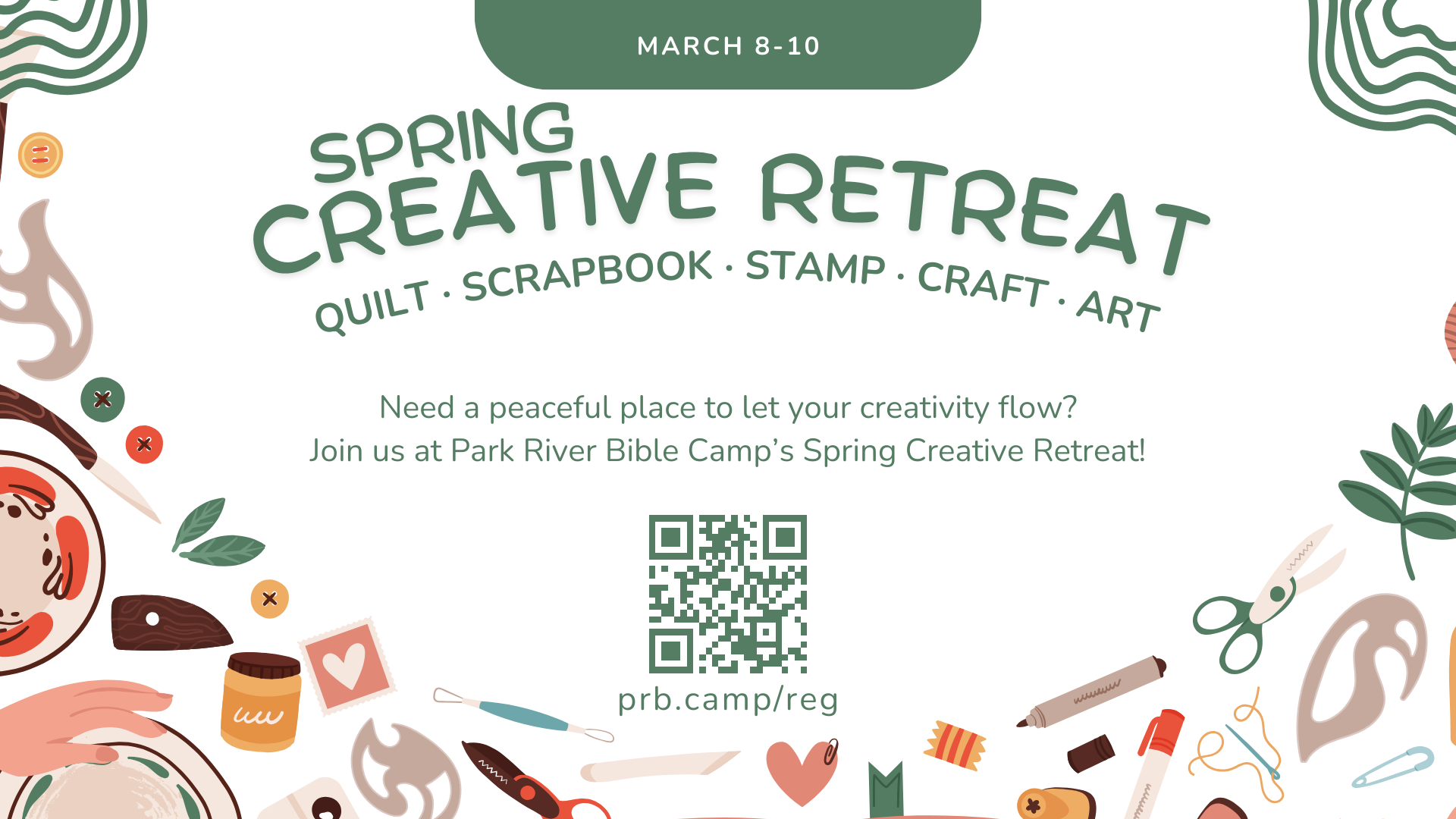 MARCH 8-10

SPRING CREATIVE RETREAT

QUILT · SCRAPBOOK · STAMP · CRAFT · ART

Need a peaceful place to let your creativity flow?
Join us at Park River Bible Camp's Spring Creative Retreat!

prb.camp/reg